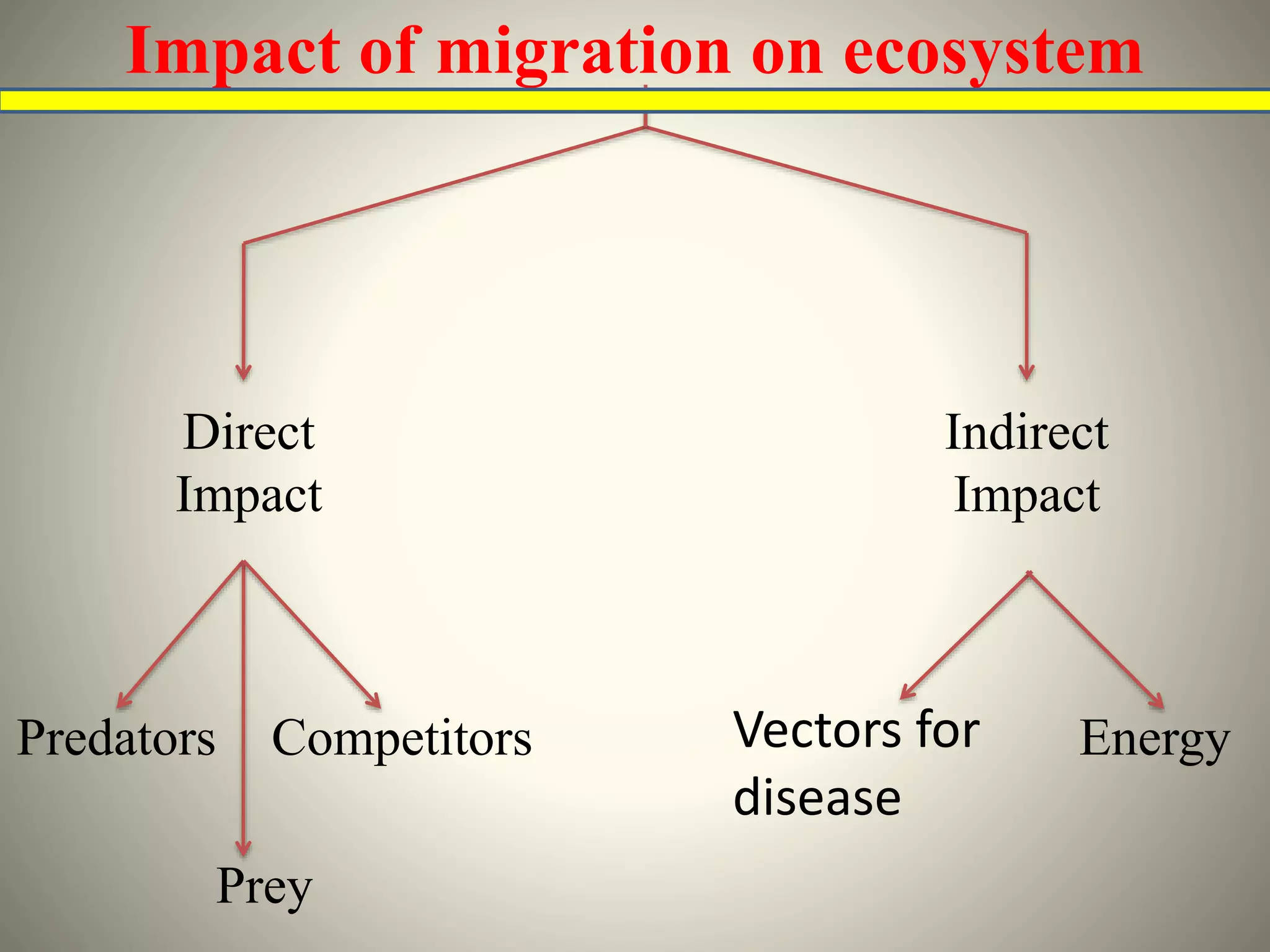 Impact of migration on ecosystem

Direct Impact

Indirect Impact

Predators

Competitors

Prey

Vectors for disease

Energy